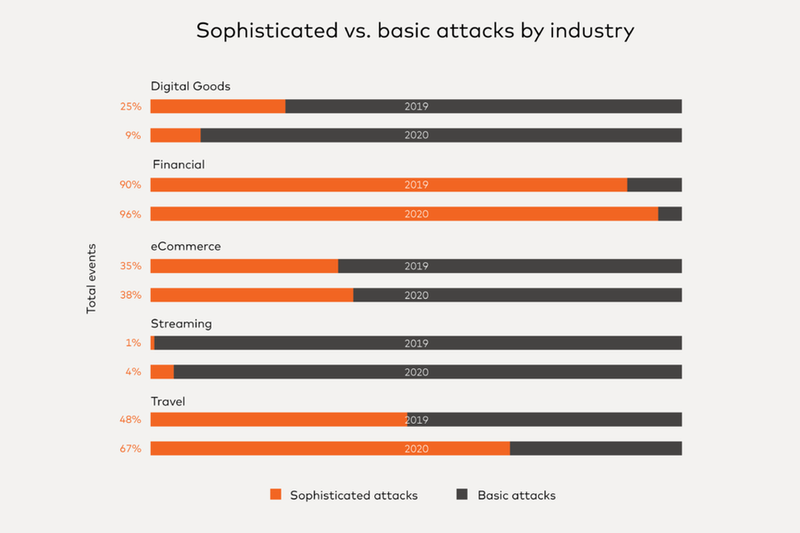 Sophisticated vs. basic attacks by industry

Total events

Digital Goods
25% 2019
9% 2020

Financial
90% 2019
96% 2020

eCommerce
35% 2019
38% 2020

Streaming
1% 2019
4% 2020

Travel
48% 2019
67% 2020

Sophisticated attacks
Basic attacks